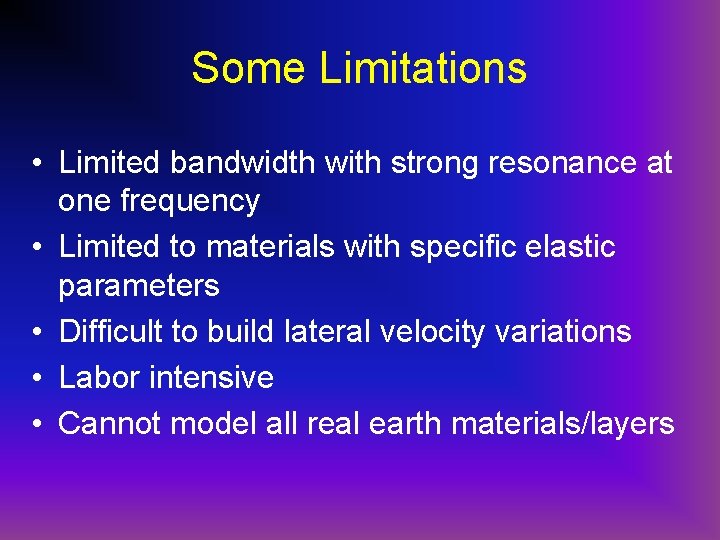 Some Limitations

• Limited bandwidth with strong resonance at one frequency
• Limited to materials with specific elastic parameters
• Difficult to build lateral velocity variations
• Labor intensive
• Cannot model all real earth materials/layers